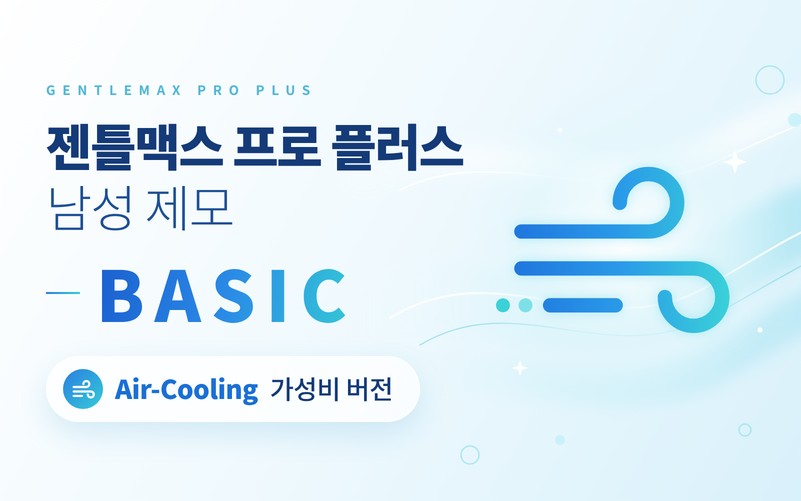 GENTLEMAX PRO PLUS

젠틀맥스 프로 플러스
남성 제모

- BASIC

Air-Cooling 가성비 버전